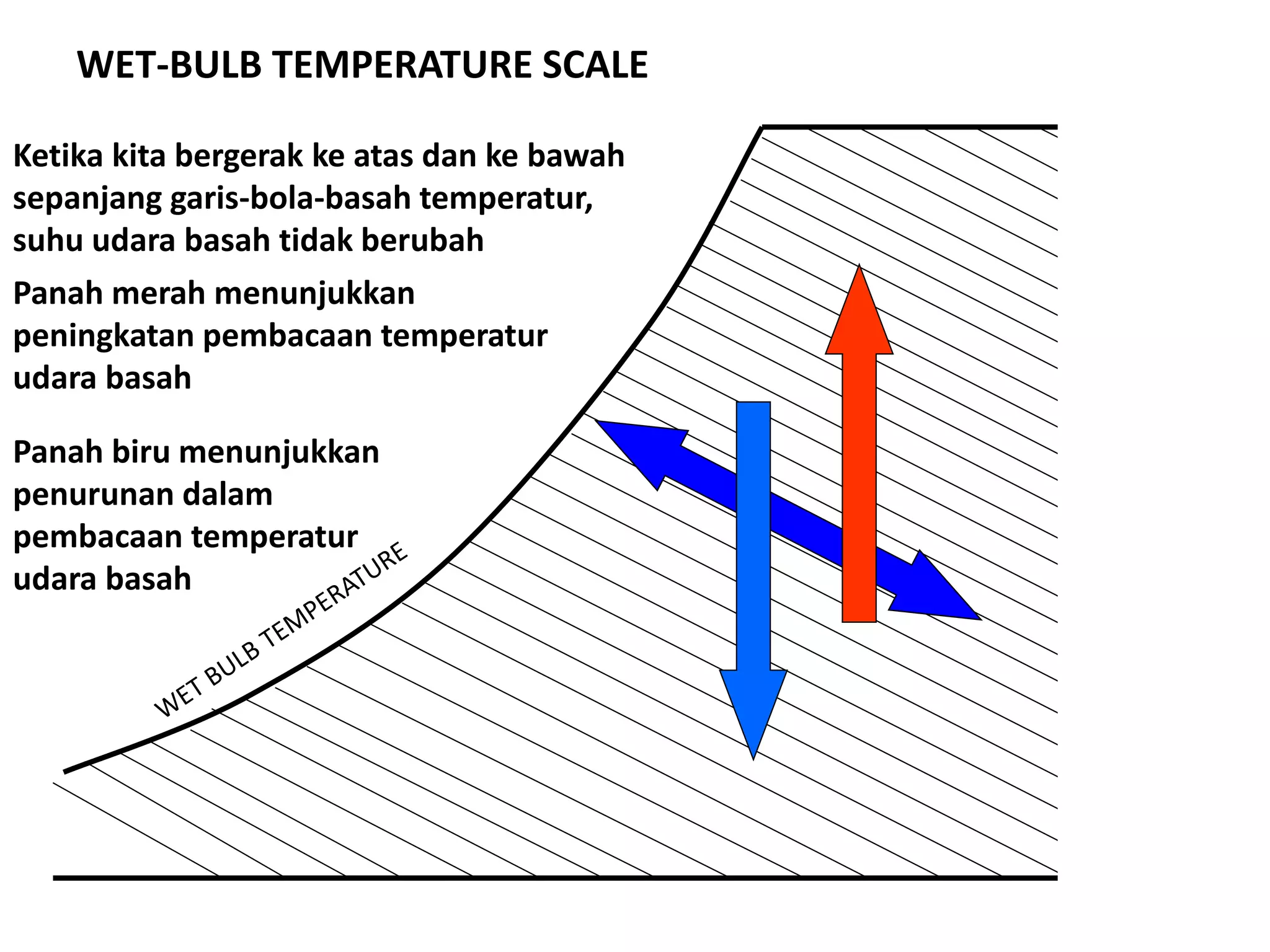 WET-BULB TEMPERATURE SCALE

Ketika kita bergerak ke atas dan ke bawah sepanjang garis-bola-basah temperatur, suhu udara basah tidak berubah

Panah merah menunjukkan peningkatan pembacaan temperatur udara basah

Panah biru menunjukkan penurunan dalam pembacaan temperatur udara basah

WET BULB TEMPERATURE